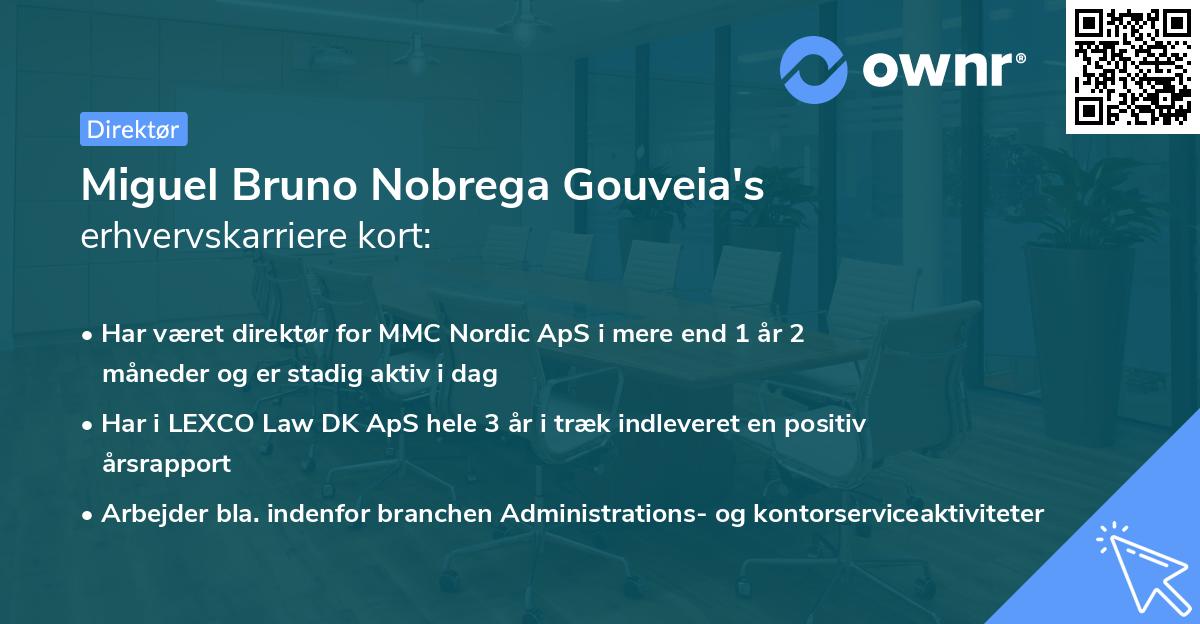 ownr®

Direktør

Miguel Bruno Nobrega Gouveia's erhvervskarriere kort:

• Har været direktør for MMC Nordic ApS i mere end 1 år 2 måneder og er stadig aktiv i dag

• Har i LEXCO Law DK ApS hele 3 år i træk indleveret en positiv årsrapport

• Arbejder bla. indenfor branchen Administrations- og kontorserviceaktiviteter